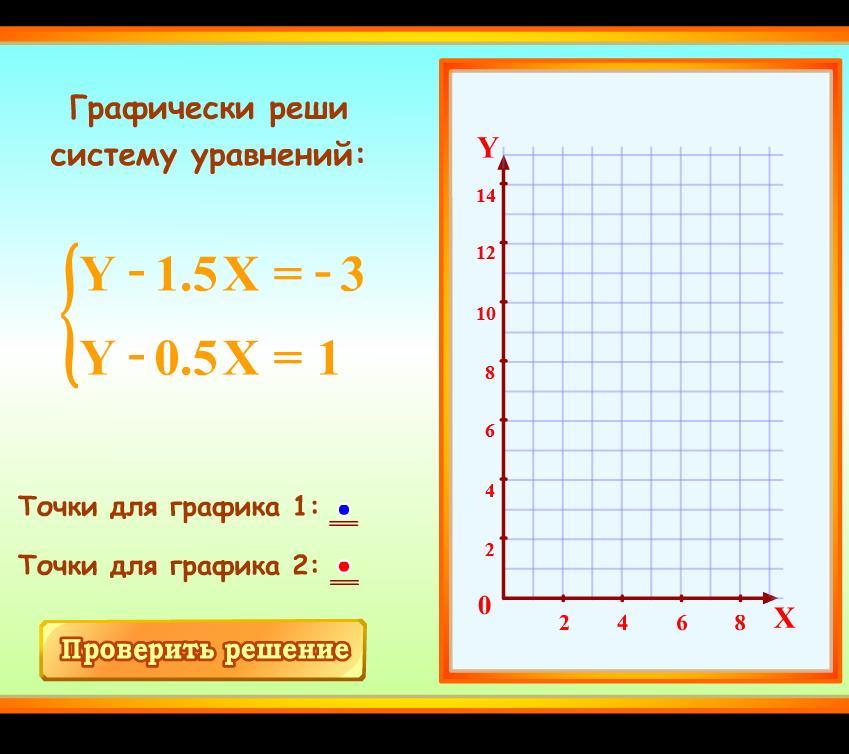 Графически реши систему уравнений:

$\begin{cases} Y - 1.5X = -3 \\ Y - 0.5X = 1 \end{cases}$

Точки для графика 1:

Точки для графика 2:

Проверить решение

Y

14

12

10

8

6

4

2

0

2

4

6

8

X